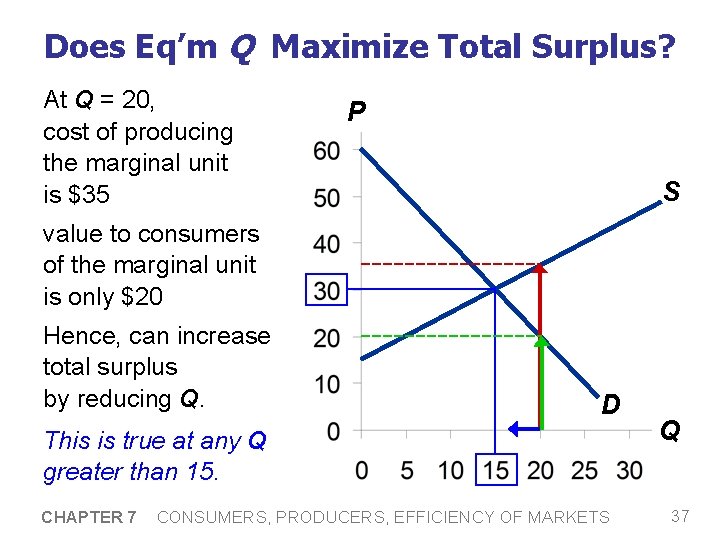 Does Eq'm Q Maximize Total Surplus?

At Q = 20, cost of producing the marginal unit is $35

value to consumers of the marginal unit is only $20

Hence, can increase total surplus by reducing Q.

This is true at any Q greater than 15.

P
60
50
40
30
20
10
0
S
D
Q
0 5 10 15 20 25 30

CHAPTER 7 CONSUMERS, PRODUCERS, EFFICIENCY OF MARKETS 37